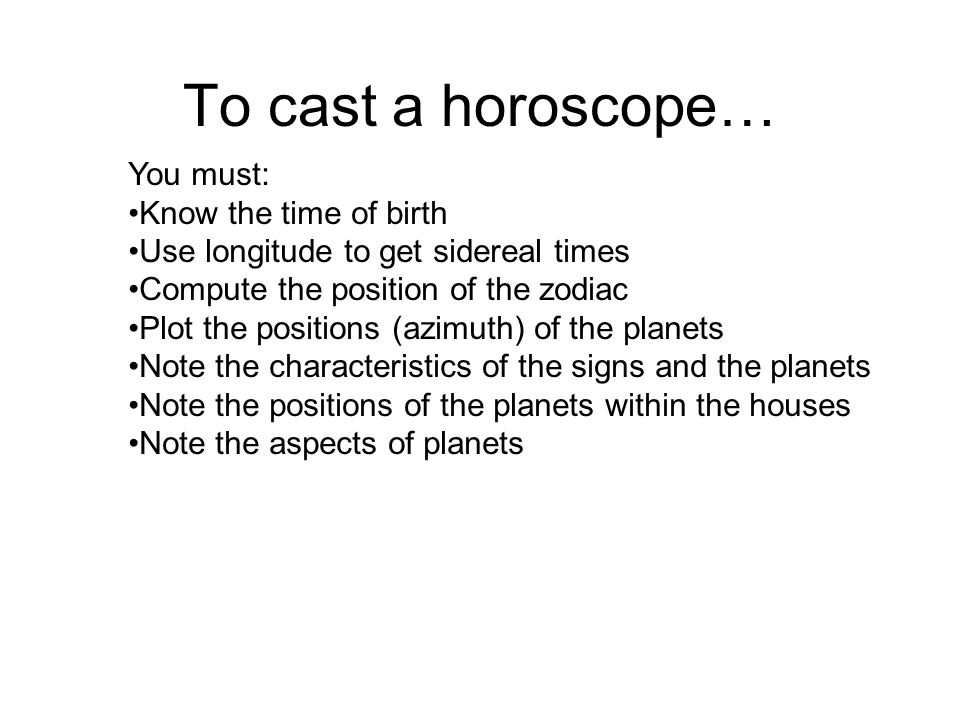 To cast a horoscope…

You must:
•Know the time of birth
•Use longitude to get sidereal times
•Compute the position of the zodiac
•Plot the positions (azimuth) of the planets
•Note the characteristics of the signs and the planets
•Note the positions of the planets within the houses
•Note the aspects of planets